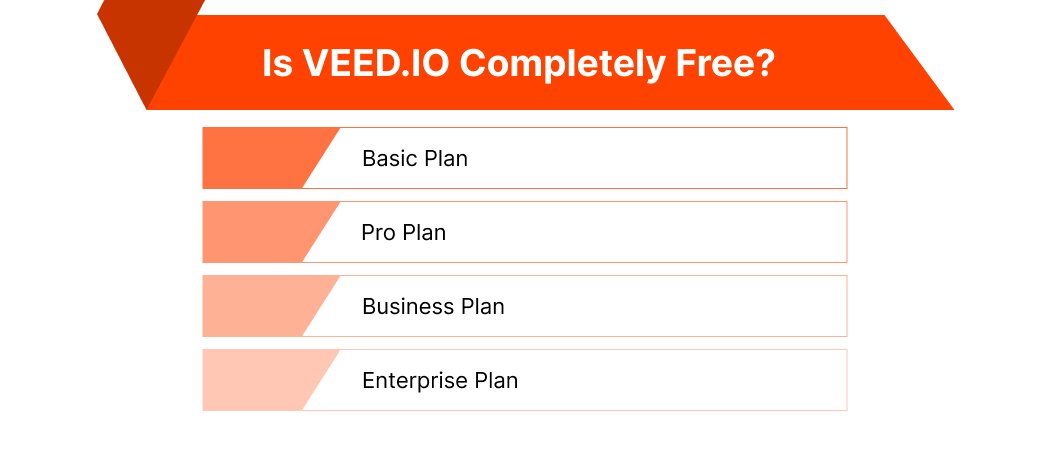 Is VEED.IO Completely Free?

Basic Plan

Pro Plan

Business Plan

Enterprise Plan